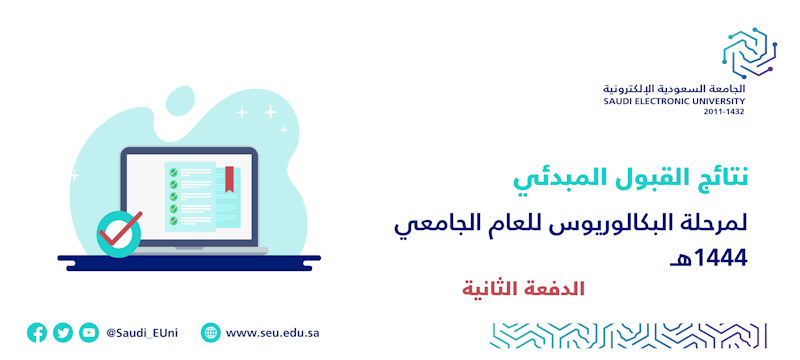 الجامعة السعودية الإلكترونية
SAUDI ELECTRONIC UNIVERSITY
2011-1432

نتائج القبول المبدئي

لمرحلة البكالوريوس للعام الجامعي 1444هـ

الدفعة الثانية

@Saudi_EUni

www.seu.edu.sa